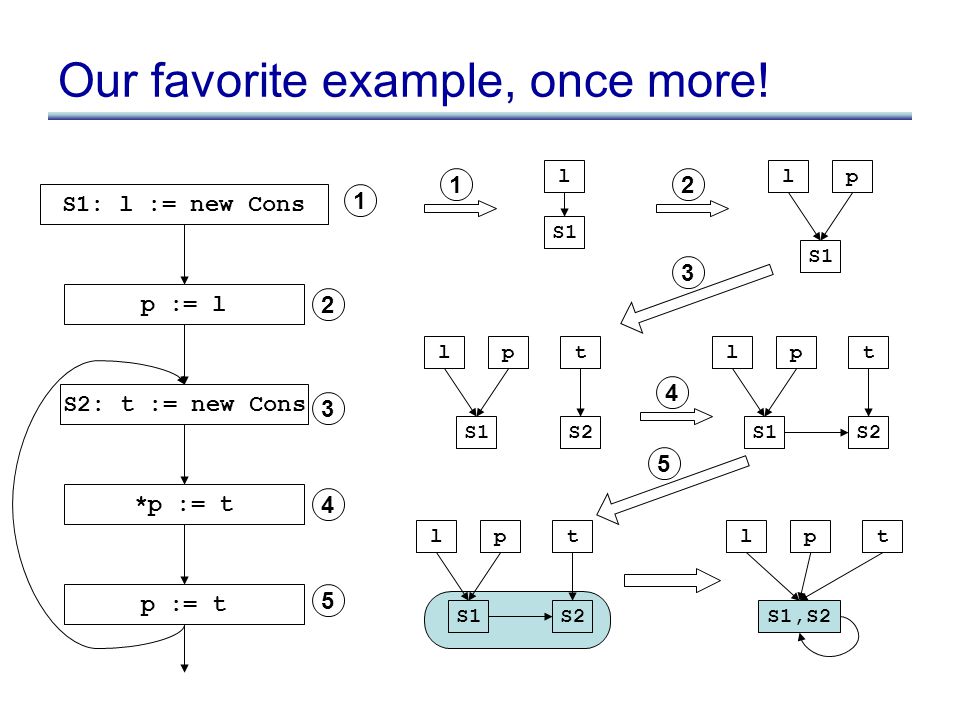 Our favorite example, once more!

S1: l := new Cons
1
p := l
2
S2: t := new Cons
3
*p := t
4
p := t
5

1
l
S1
2
l
p
S1
3
l
p
t
S1
S2
4
l
p
t
S1
S2
5
l
p
t
S1
S2
l
p
t
S1,S2